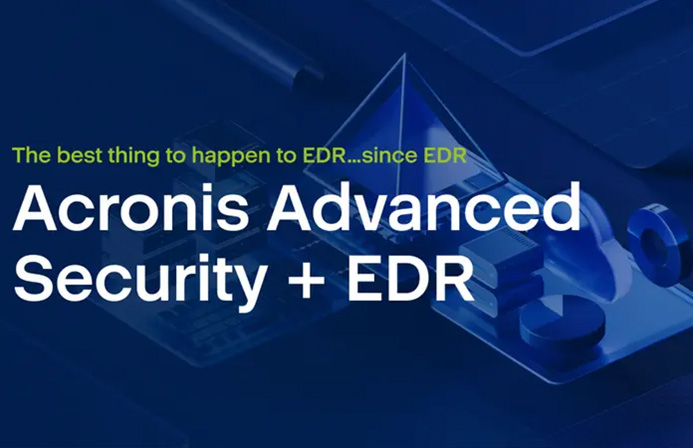 The best thing to happen to EDR...since EDR

Acronis Advanced Security + EDR